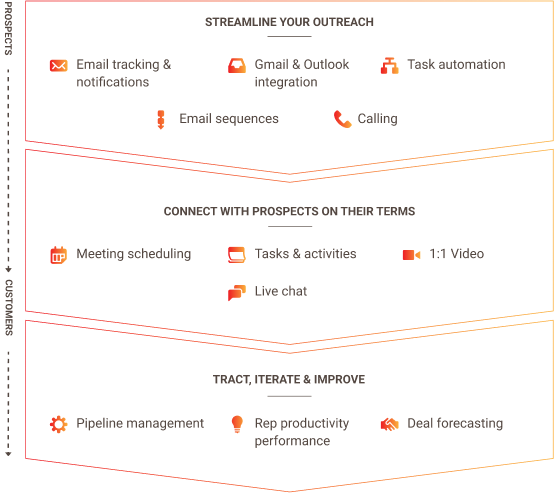 PROSPECTS

CUSTOMERS

STREAMLINE YOUR OUTREACH

Email tracking & notifications

Gmail & Outlook integration

Task automation

Email sequences

Calling

CONNECT WITH PROSPECTS ON THEIR TERMS

Meeting scheduling

Tasks & activities

1:1 Video

Live chat

TRACT, ITERATE & IMPROVE

Pipeline management

Rep productivity performance

Deal forecasting